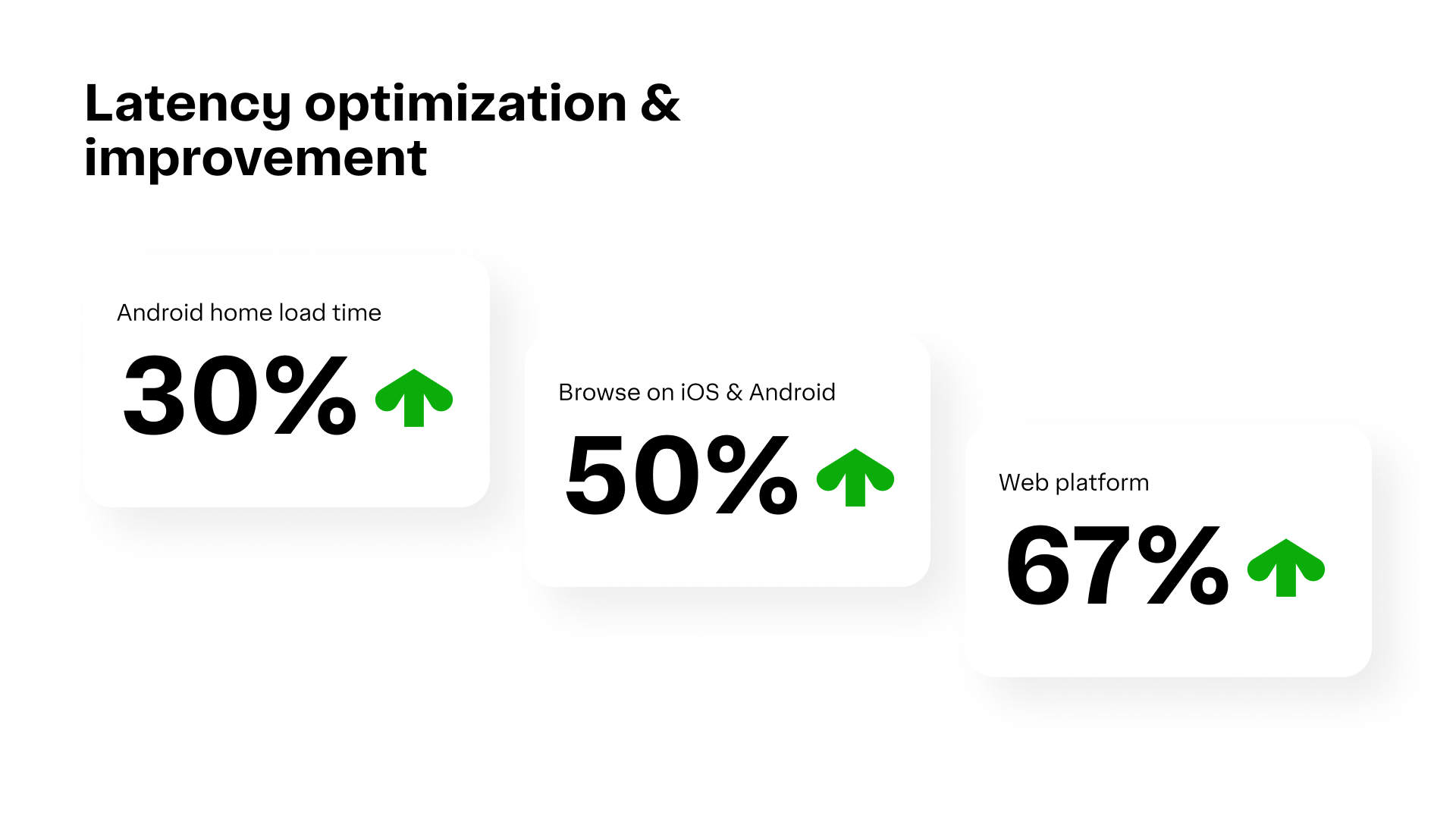 Latency optimization & improvement

Android home load time

30%

Browse on iOS & Android

50%

Web platform

67%